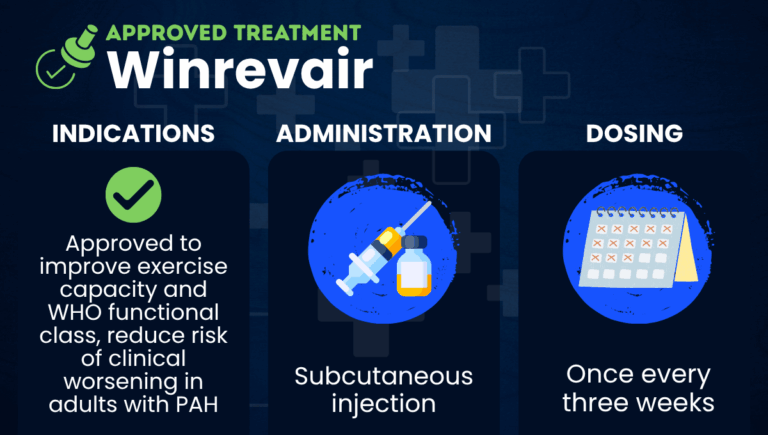 APPROVED TREATMENT
Winrevair

INDICATIONS

Approved to improve exercise capacity and WHO functional class, reduce risk of clinical worsening in adults with PAH

ADMINISTRATION

Subcutaneous injection

DOSING

Once every three weeks